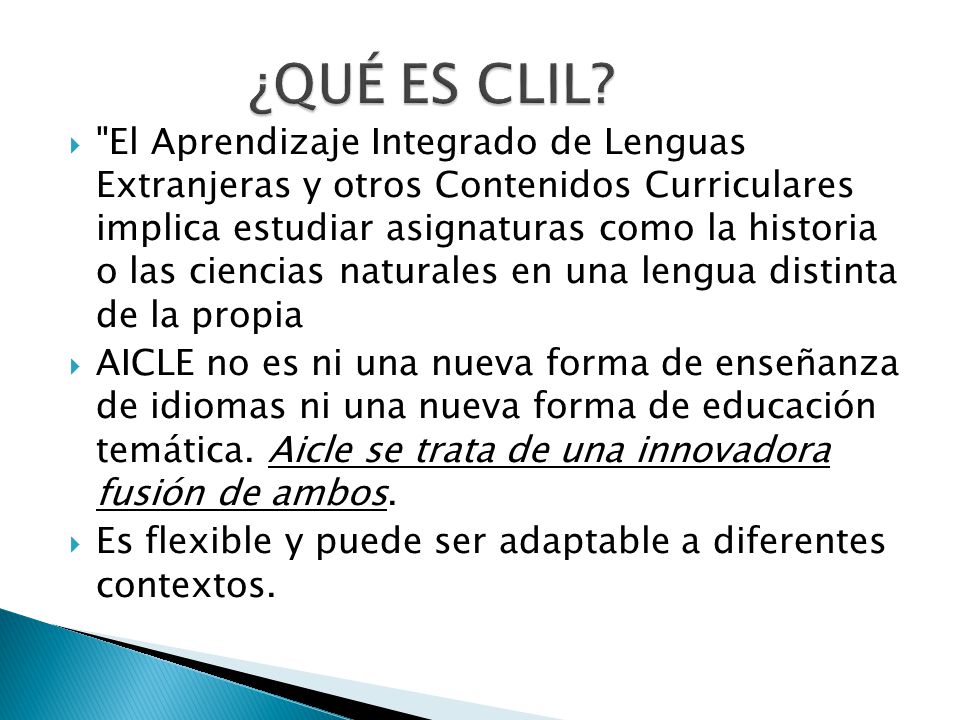 ¿QUÉ ES CLIL?

"El Aprendizaje Integrado de Lenguas Extranjeras y otros Contenidos Curriculares implica estudiar asignaturas como la historia o las ciencias naturales en una lengua distinta de la propia

AICLE no es ni una nueva forma de enseñanza de idiomas ni una nueva forma de educación temática. Aicle se trata de una innovadora fusión de ambos.

Es flexible y puede ser adaptable a diferentes contextos.